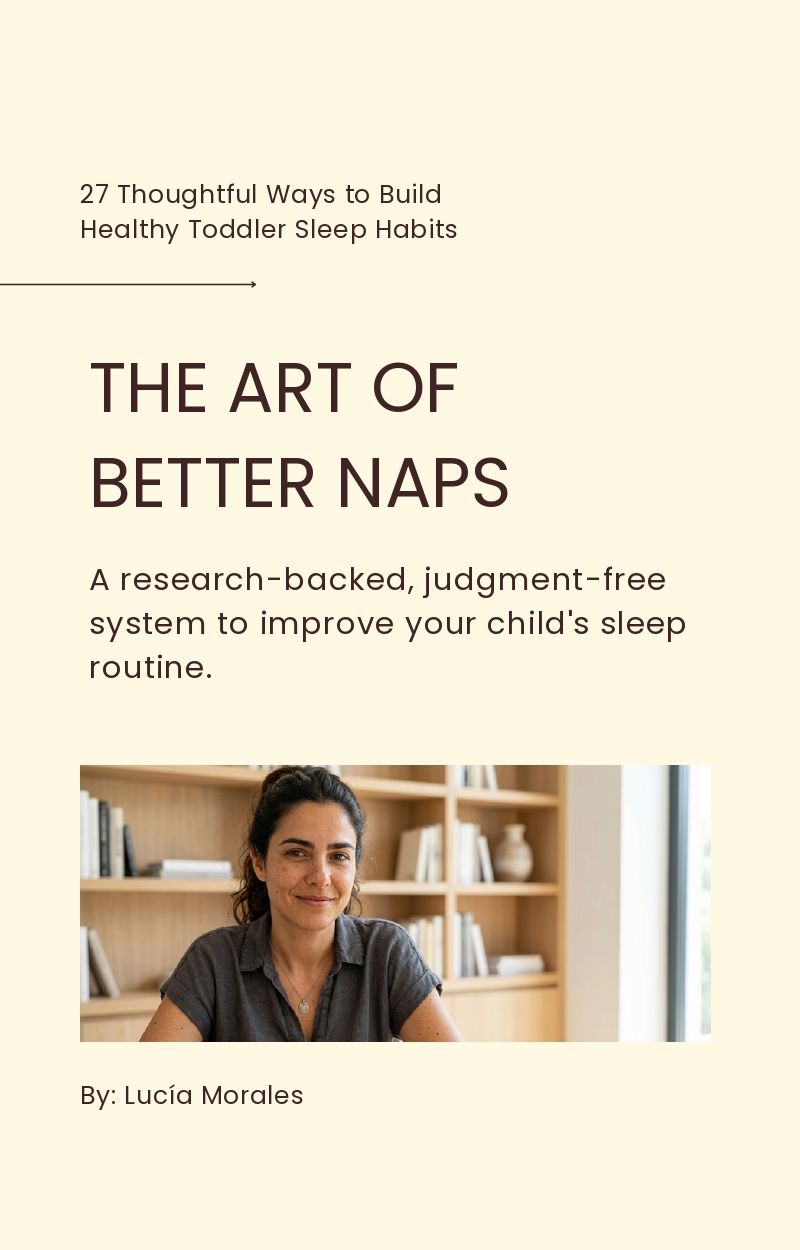 27 Thoughtful Ways to Build Healthy Toddler Sleep Habits

THE ART OF BETTER NAPS

A research-backed, judgment-free system to improve your child's sleep routine.

By: Lucía Morales